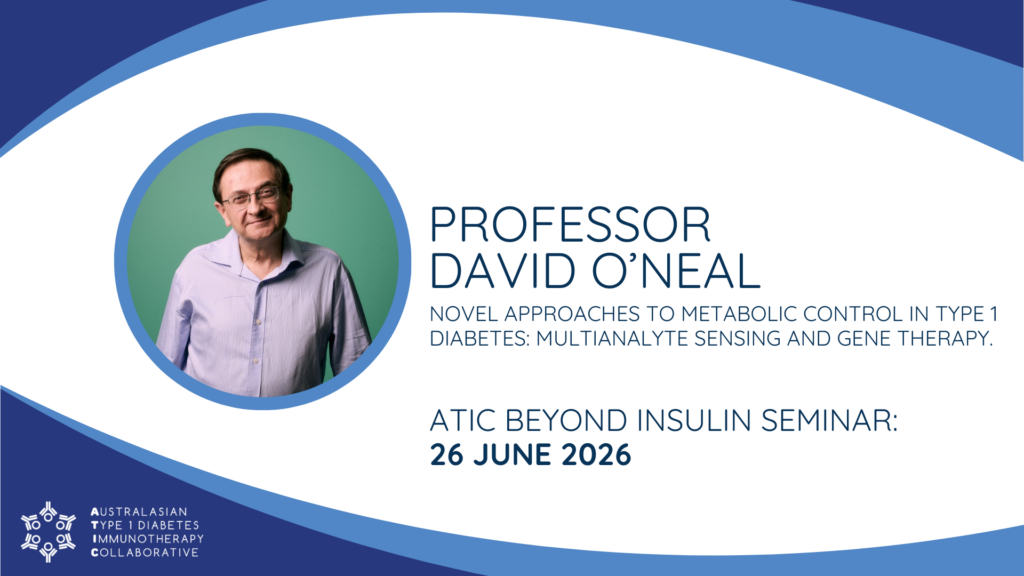 PROFESSOR
DAVID O'NEAL

NOVEL APPROACHES TO METABOLIC CONTROL IN TYPE 1 DIABETES: MULTIANALYTE SENSING AND GENE THERAPY.

ATIC BEYOND INSULIN SEMINAR:
26 JUNE 2026

AUSTRALASIAN
TYPE 1 DIABETES
IMMUNOTHERAPY
COLLABORATIVE